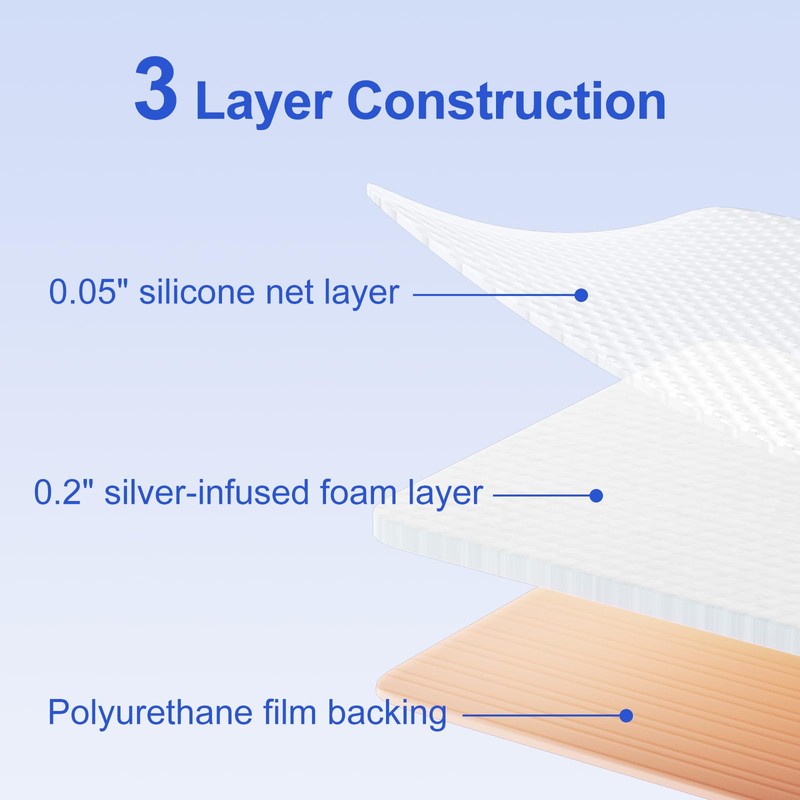 3 Layer Construction

0.05" silicone net layer

0.2" silver-infused foam layer

Polyurethane film backing